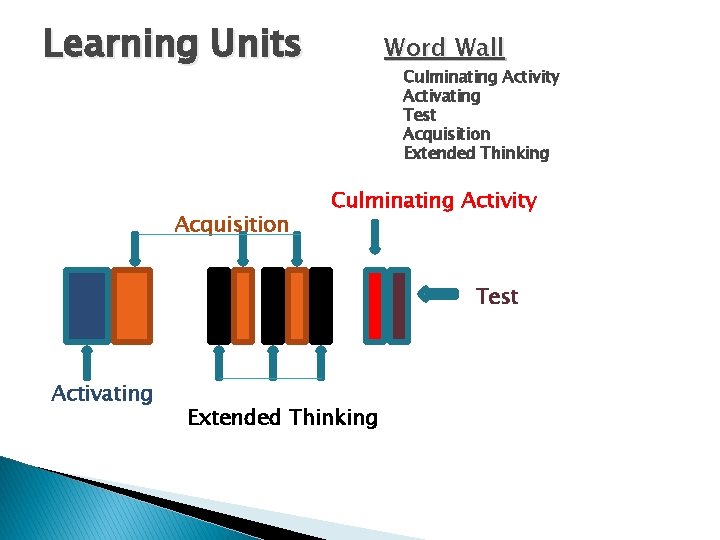 Learning Units

Word Wall

Culminating Activity
Activating
Test
Acquisition
Extended Thinking

Culminating Activity

Acquisition

Test

Activating

Extended Thinking